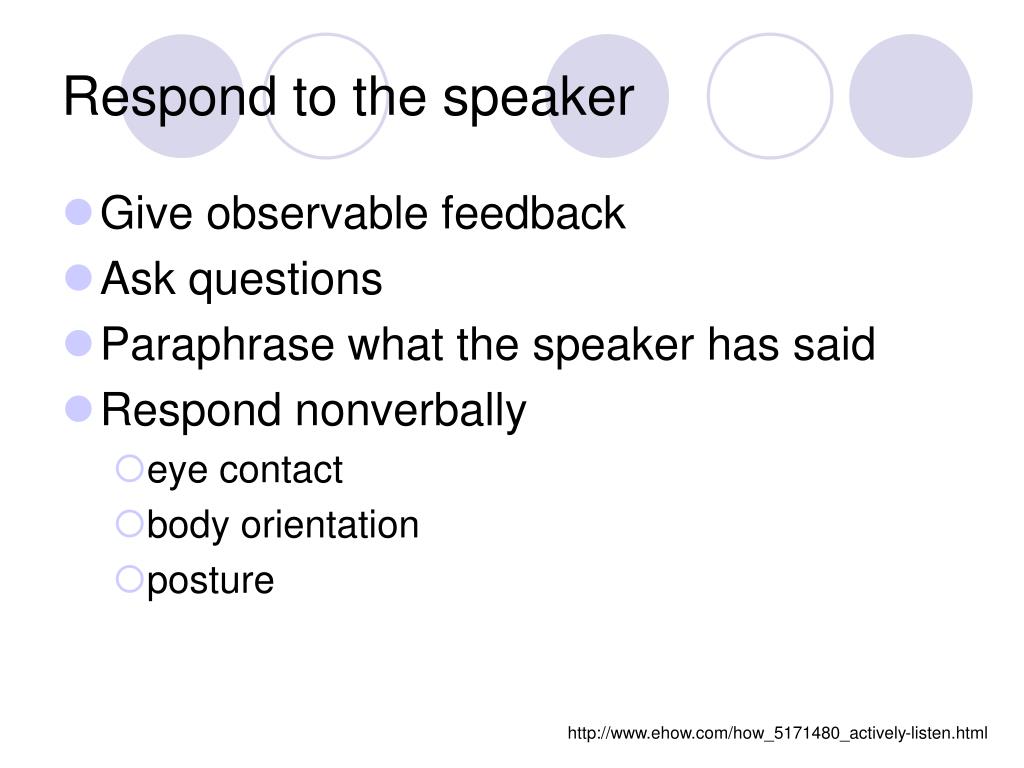 Respond to the speaker

- Give observable feedback
- Ask questions
- Paraphrase what the speaker has said
- Respond nonverbally
  - eye contact
  - body orientation
  - posture

http://www.ehow.com/how_5171480_actively-listen.html